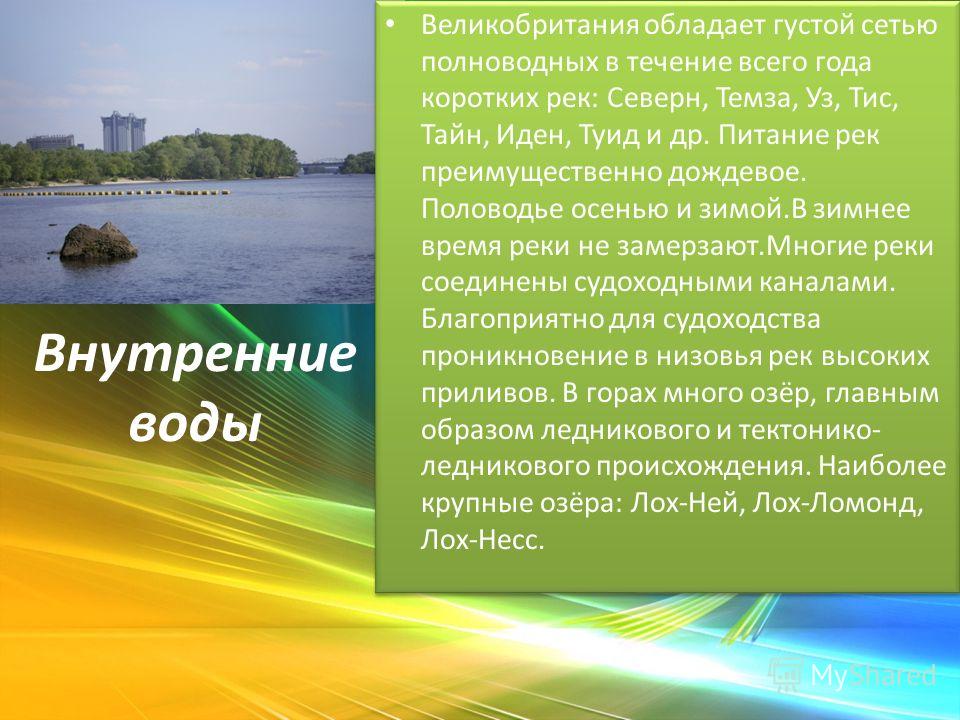 Внутренние воды

• Великобритания обладает густой сетью полноводных в течение всего года коротких рек: Северн, Темза, Уз, Тис, Тайн, Иден, Туид и др. Питание рек преимущественно дождевое. Половодье осенью и зимой.В зимнее время реки не замерзают.Многие реки соединены судоходными каналами. Благоприятно для судоходства проникновение в низовья рек высоких приливов. В горах много озёр, главным образом ледникового и тектонико-ледникового происхождения. Наиболее крупные озёра: Лох-Ней, Лох-Ломонд, Лох-Несс.

MyShared